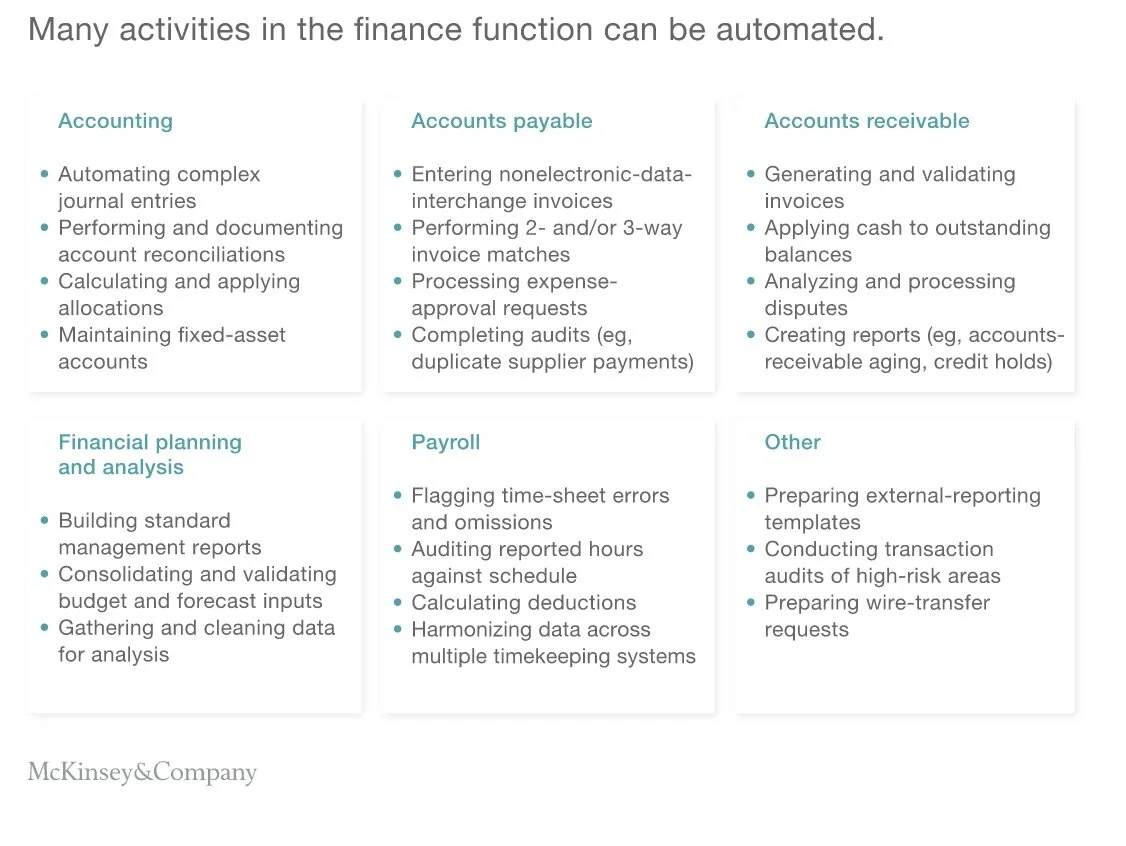 Many activities in the finance function can be automated.

Accounting

• Automating complex journal entries
• Performing and documenting account reconciliations
• Calculating and applying allocations
• Maintaining fixed-asset accounts

Accounts payable

• Entering nonelectronic-data-interchange invoices
• Performing 2- and/or 3-way invoice matches
• Processing expense-approval requests
• Completing audits (eg, duplicate supplier payments)

Accounts receivable

• Generating and validating invoices
• Applying cash to outstanding balances
• Analyzing and processing disputes
• Creating reports (eg, accounts-receivable aging, credit holds)

Financial planning and analysis

• Building standard management reports
• Consolidating and validating budget and forecast inputs
• Gathering and cleaning data for analysis

Payroll

• Flagging time-sheet errors and omissions
• Auditing reported hours against schedule
• Calculating deductions
• Harmonizing data across multiple timekeeping systems

Other

• Preparing external-reporting templates
• Conducting transaction audits of high-risk areas
• Preparing wire-transfer requests

McKinsey&Company